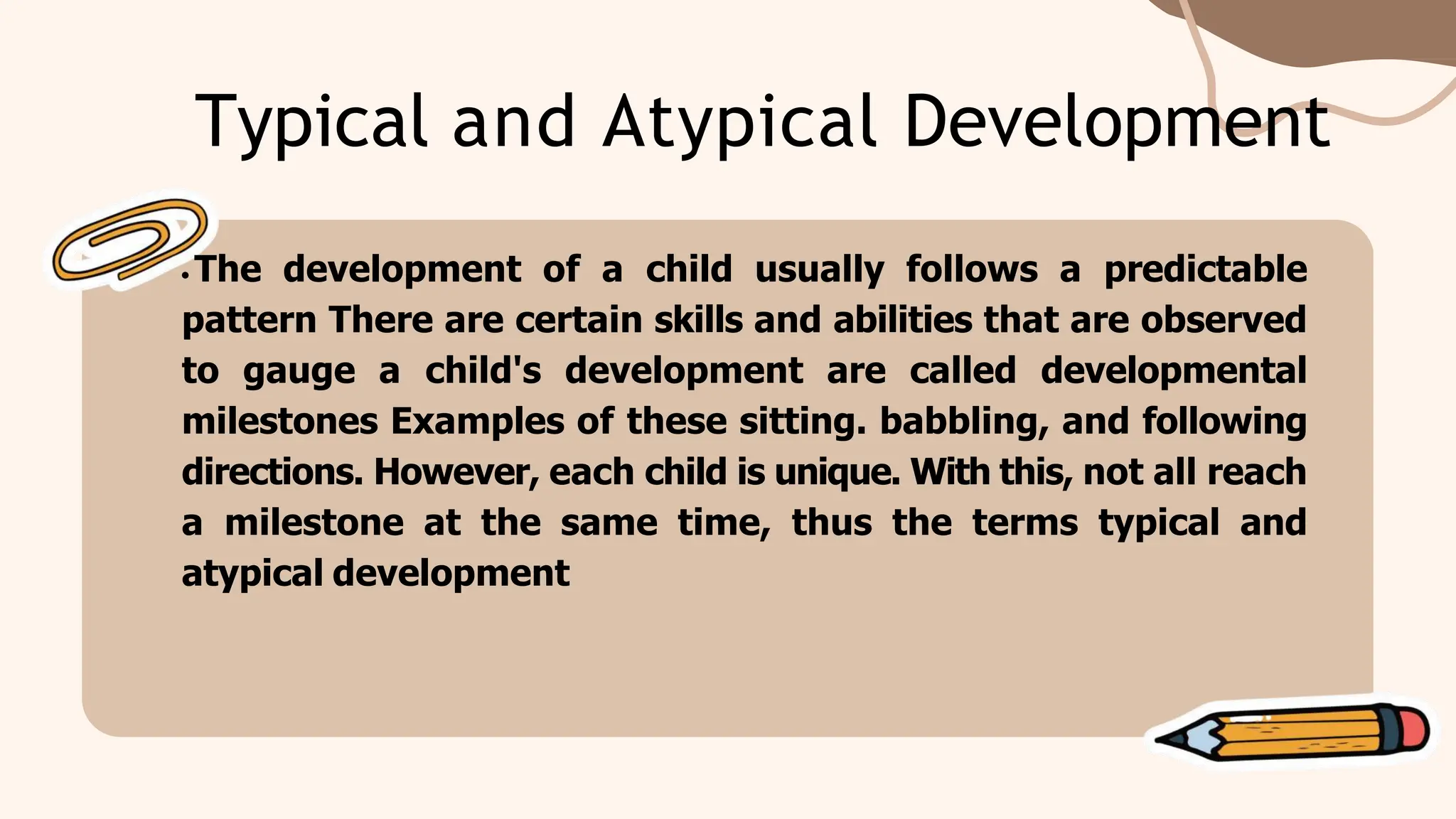 Typical and Atypical Development

• The development of a child usually follows a predictable pattern There are certain skills and abilities that are observed to gauge a child's development are called developmental milestones Examples of these sitting. babbling, and following directions. However, each child is unique. With this, not all reach a milestone at the same time, thus the terms typical and atypical development